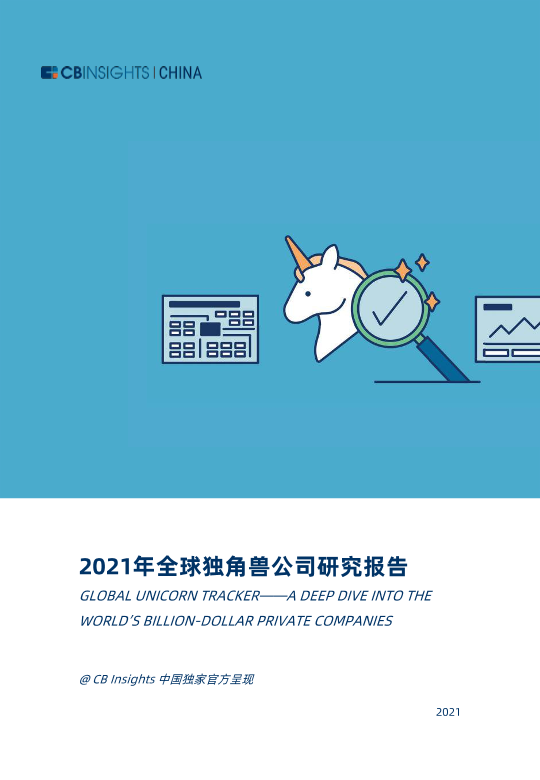 CBINSIGHTS | CHINA

2021年全球独角兽公司研究报告

GLOBAL UNICORN TRACKER——A DEEP DIVE INTO THE WORLD'S BILLION-DOLLAR PRIVATE COMPANIES

@ CB Insights 中国独家官方呈现

2021